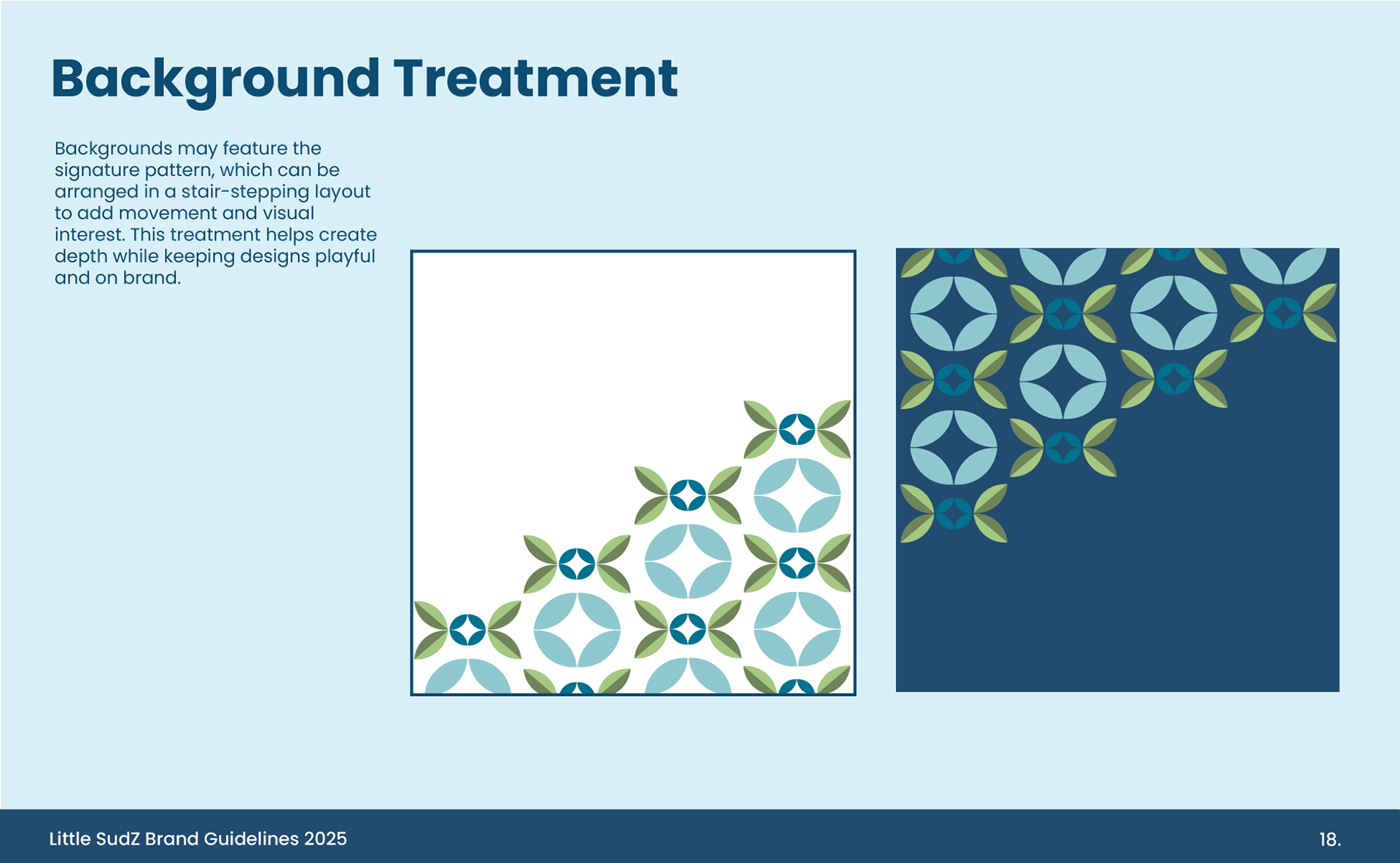 Background Treatment

Backgrounds may feature the signature pattern, which can be arranged in a stair-stepping layout to add movement and visual interest. This treatment helps create depth while keeping designs playful and on brand.

Little SudZ Brand Guidelines 2025

18.